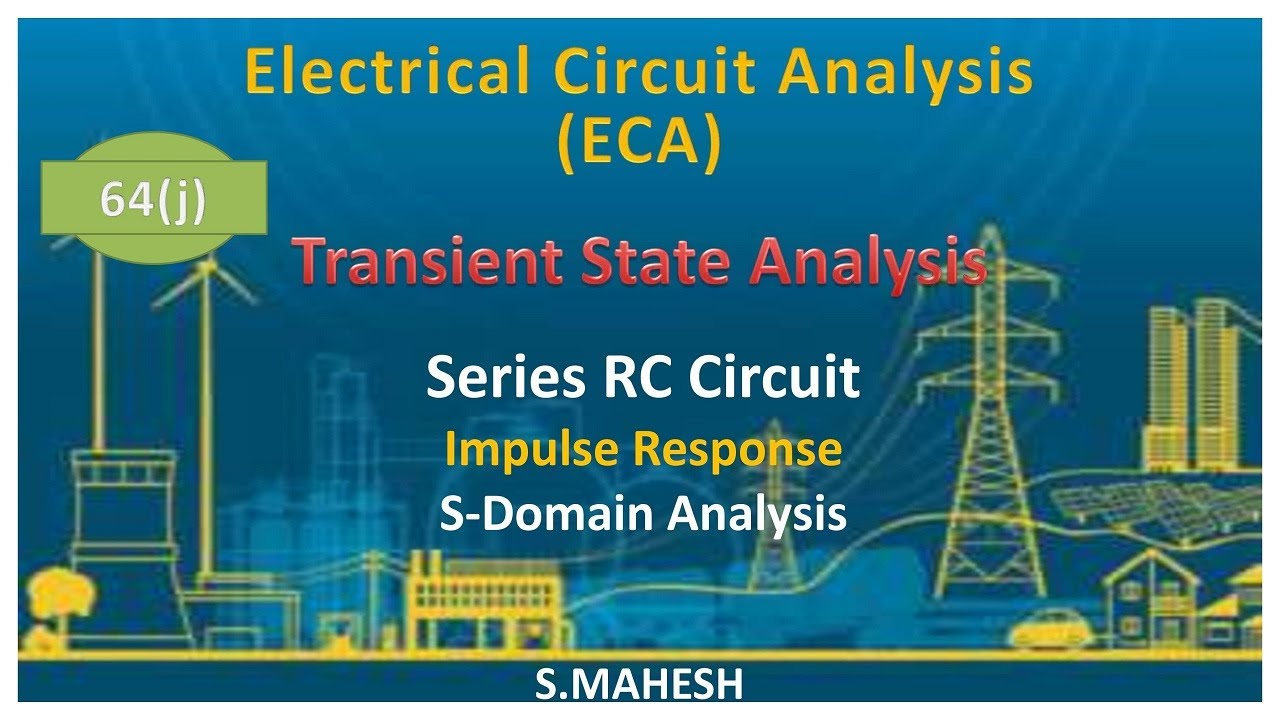 Electrical Circuit Analysis (ECA)

64(j)

Transient State Analysis

Series RC Circuit

Impulse Response

S-Domain Analysis

S.MAHESH